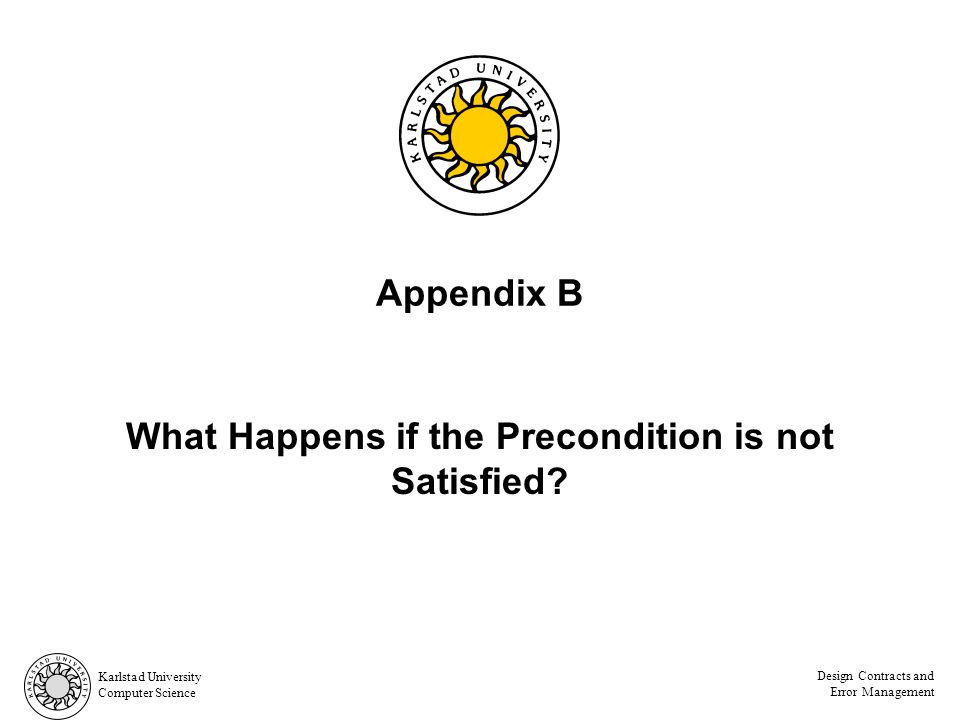 KARLSTAD UNIVERSITY

Appendix B

What Happens if the Precondition is not Satisfied?

KARLSTAD UNIVERSITY

Karlstad University
Computer Science

Design Contracts and
Error Management